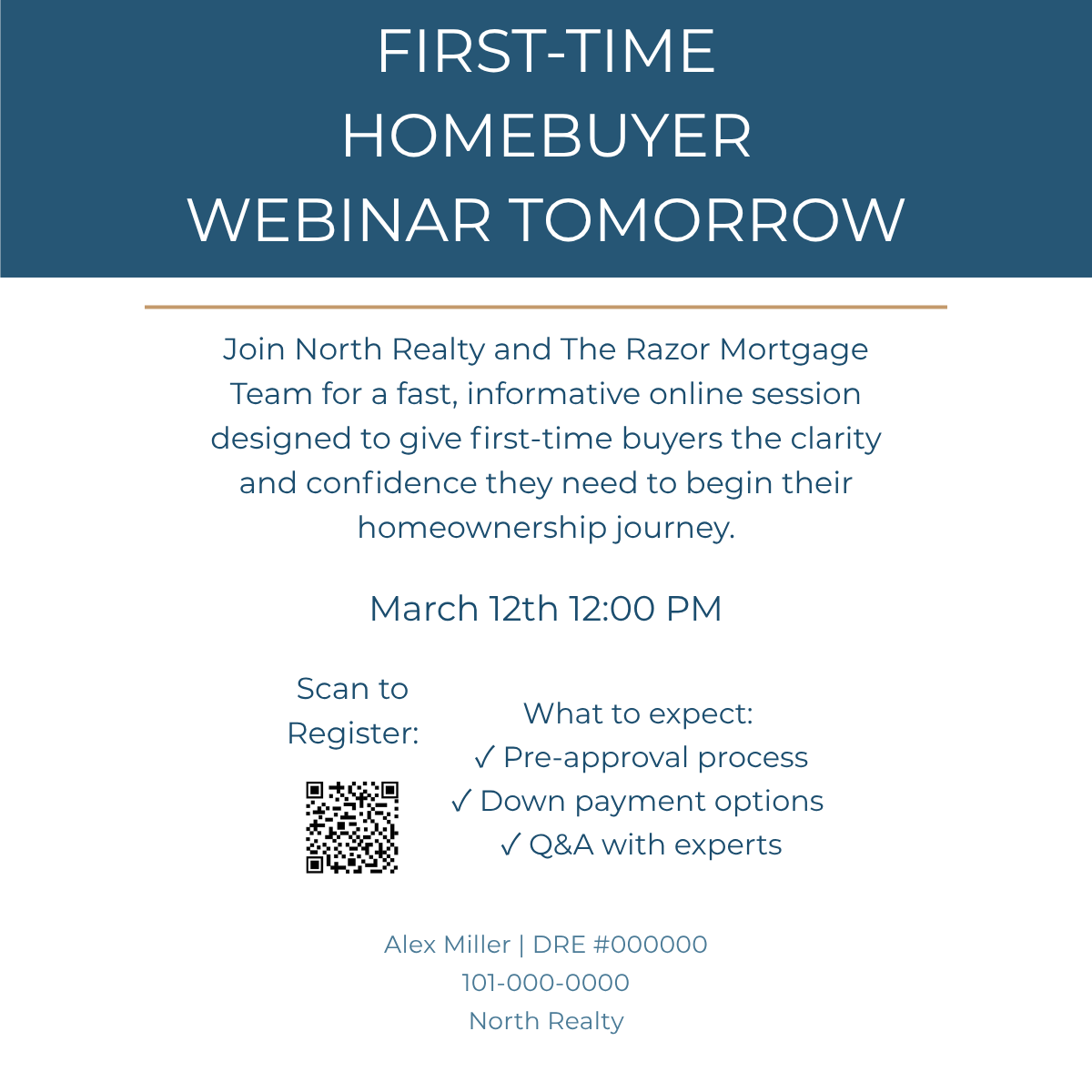 FIRST-TIME HOMEBUYER WEBINAR TOMORROW

Join North Realty and The Razor Mortgage Team for a fast, informative online session designed to give first-time buyers the clarity and confidence they need to begin their homeownership journey.

March 12th 12:00 PM

Scan to Register:

What to expect:
✓ Pre-approval process
✓ Down payment options
✓ Q&A with experts

Alex Miller | DRE #000000
101-000-0000
North Realty